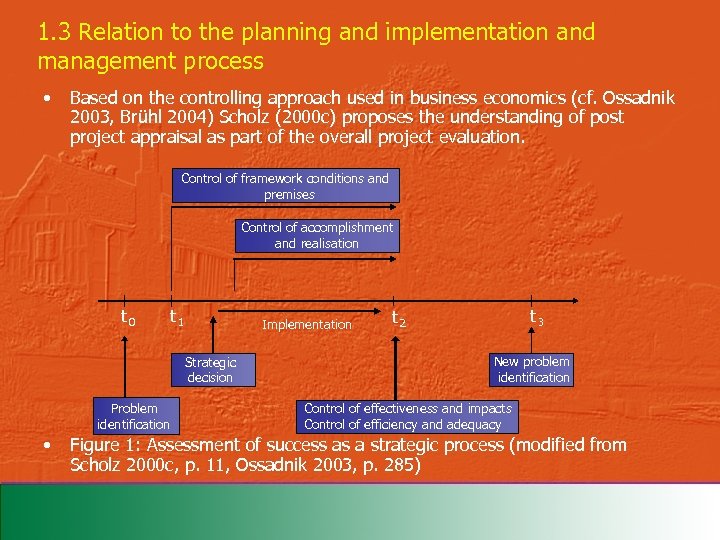 1.3 Relation to the planning and implementation and management process

• Based on the controlling approach used in business economics (cf. Ossadnik 2003, Brühl 2004) Scholz (2000c) proposes the understanding of post project appraisal as part of the overall project evaluation.

Control of framework conditions and premises

Control of accomplishment and realisation

$t_0$ $t_1$ Implementation $t_2$ $t_3$

Strategic decision

New problem identification

Problem identification

Control of effectiveness and impacts
Control of efficiency and adequacy

• Figure 1: Assessment of success as a strategic process (modified from Scholz 2000c, p. 11, Ossadnik 2003, p. 285)